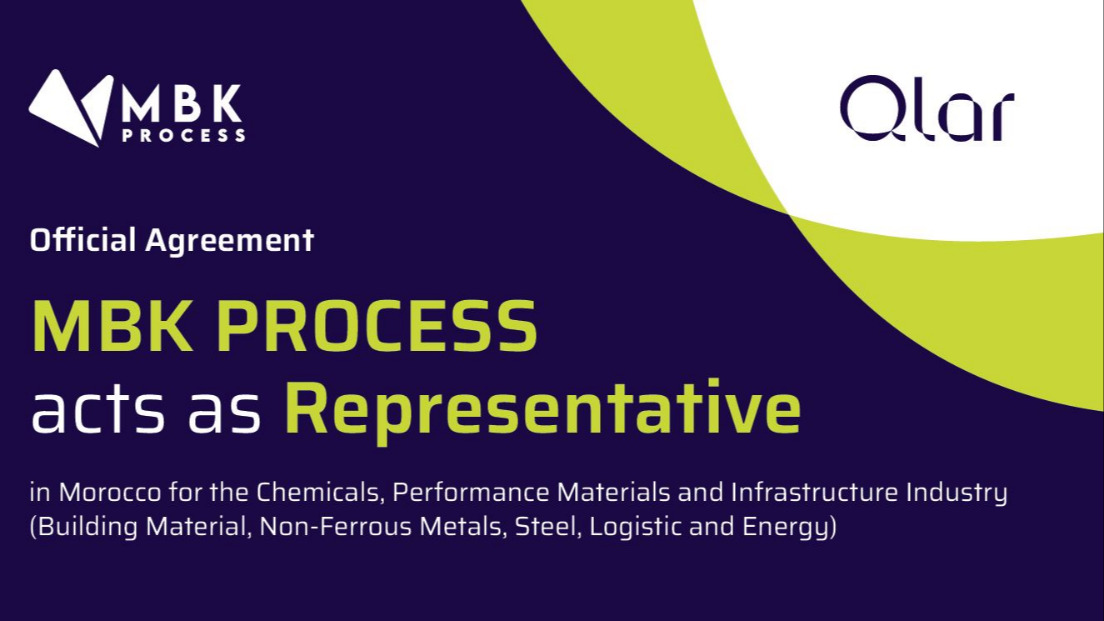 MBK PROCESS

Qlar

Official Agreement

MBK PROCESS acts as Representative

in Morocco for the Chemicals, Performance Materials and Infrastructure Industry (Building Material, Non-Ferrous Metals, Steel, Logistic and Energy)